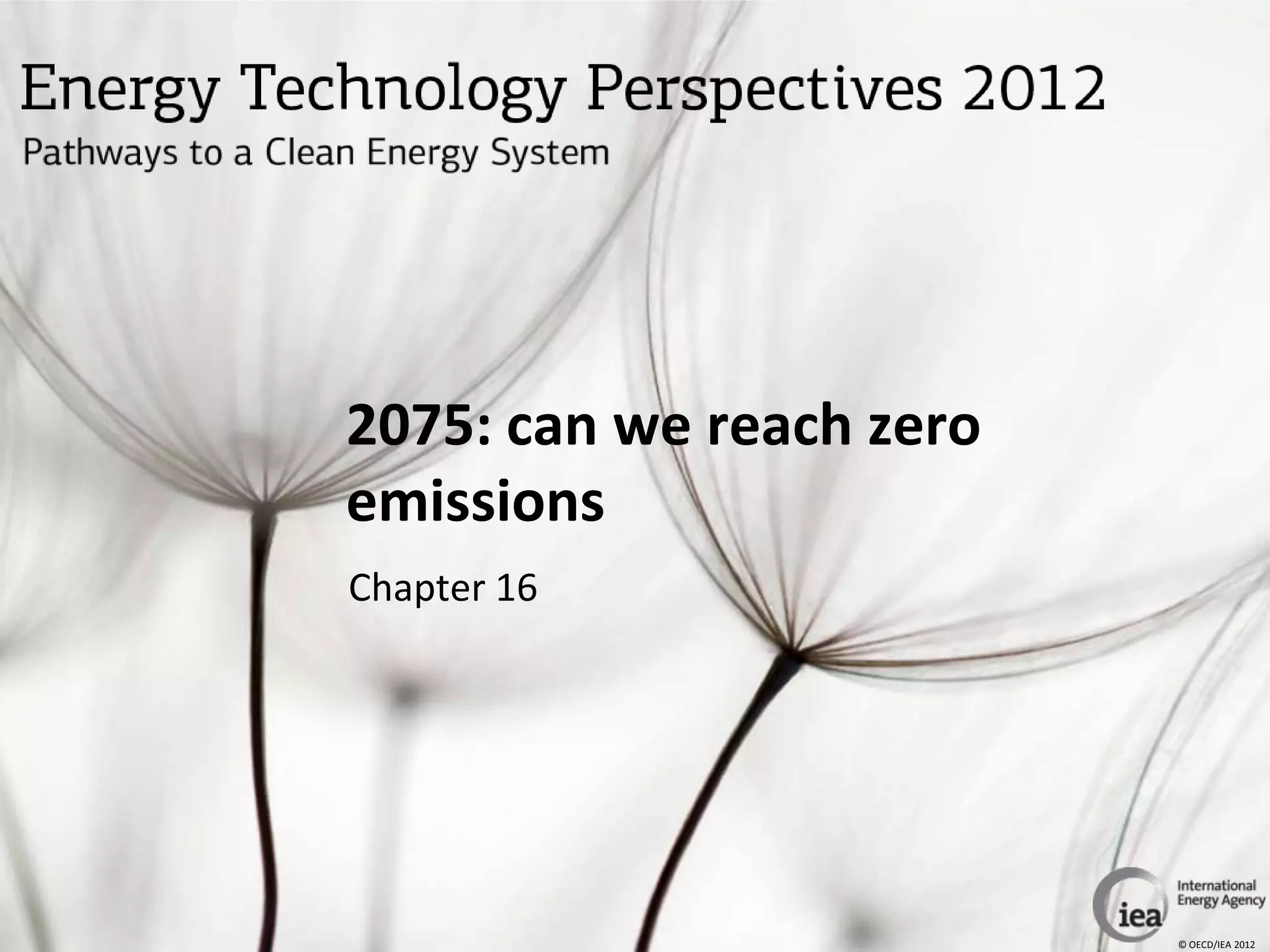 Energy Technology Perspectives 2012
Pathways to a Clean Energy System

2075: can we reach zero emissions

Chapter 16

iea International Energy Agency

© OECD/IEA 2012